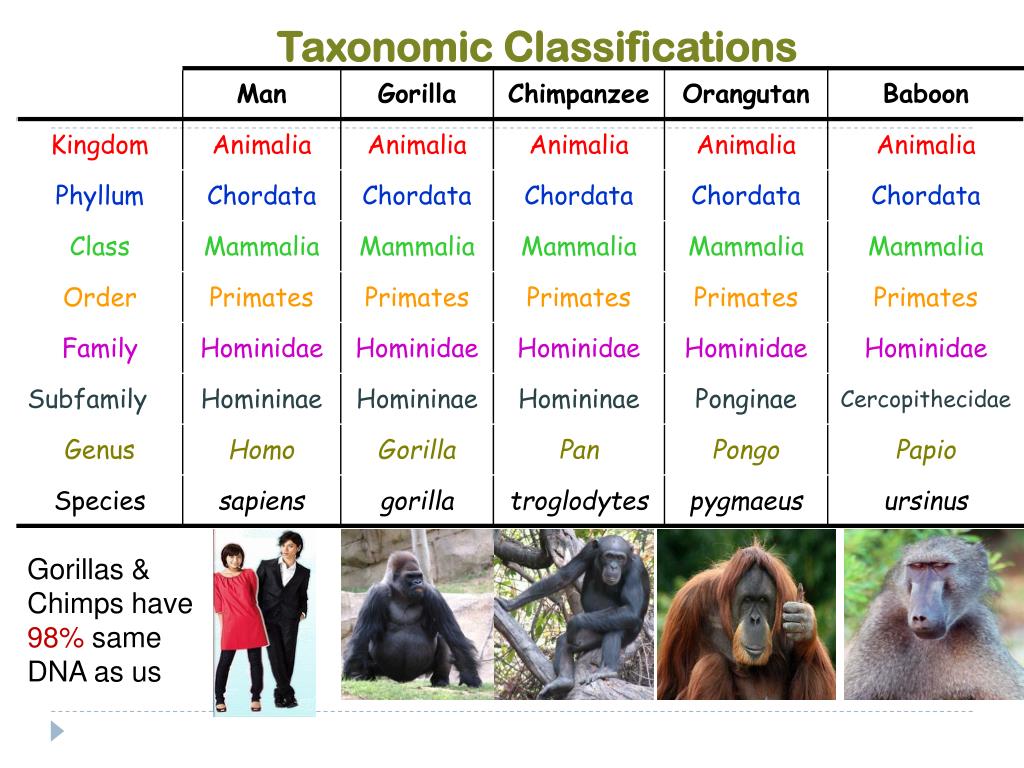 Taxonomic Classifications

| | Man | Gorilla | Chimpanzee | Orangutan | Baboon |
|---|---|---|---|---|---|
| Kingdom | Animalia | Animalia | Animalia | Animalia | Animalia |
| Phyllum | Chordata | Chordata | Chordata | Chordata | Chordata |
| Class | Mammalia | Mammalia | Mammalia | Mammalia | Mammalia |
| Order | Primates | Primates | Primates | Primates | Primates |
| Family | Hominidae | Hominidae | Hominidae | Hominidae | Hominidae |
| Subfamily | Homininae | Homininae | Homininae | Ponginae | Cercopithecidae |
| Genus | Homo | Gorilla | Pan | Pongo | Papio |
| Species | sapiens | gorilla | troglodytes | pygmaeus | ursinus |

Gorillas & Chimps have 98% same DNA as us